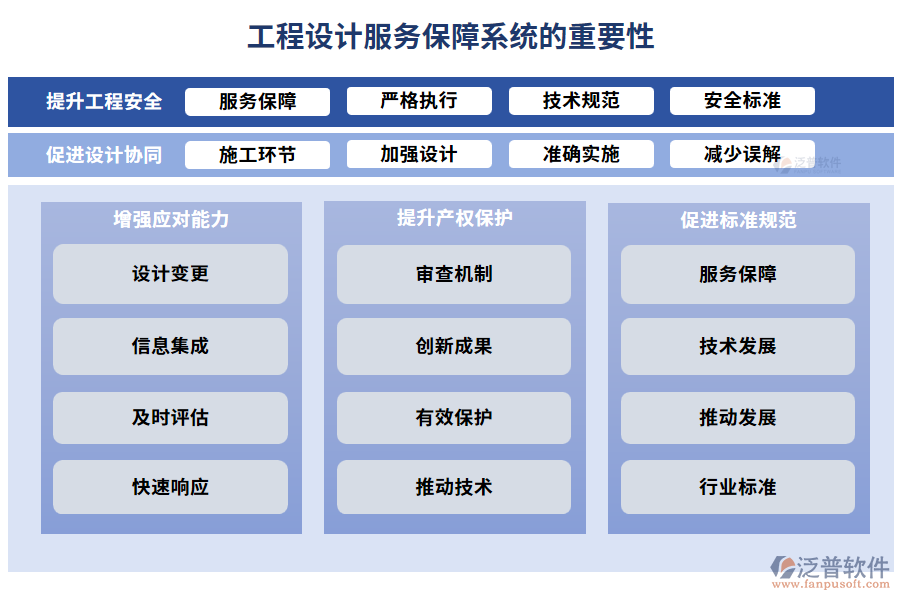 工程设计服务保障系统的重要性

提升工程安全 服务保障 严格执行 技术规范 安全标准

促进设计协同 施工环节 加强设计 准确实施 减少误解

泛普软件

增强应对能力
设计变更
信息集成
及时评估
快速响应

提升产权保护
审查机制
创新成果
有效保护
推动技术

促进标准规范
服务保障
技术发展
推动发展
行业标准

泛普软件
www.fanpusoft.com